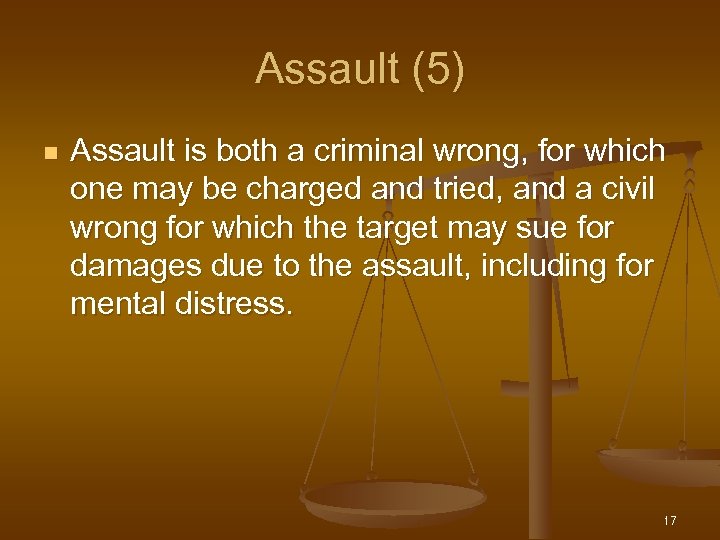 Assault (5)

Assault is both a criminal wrong, for which one may be charged and tried, and a civil wrong for which the target may sue for damages due to the assault, including for mental distress.

17